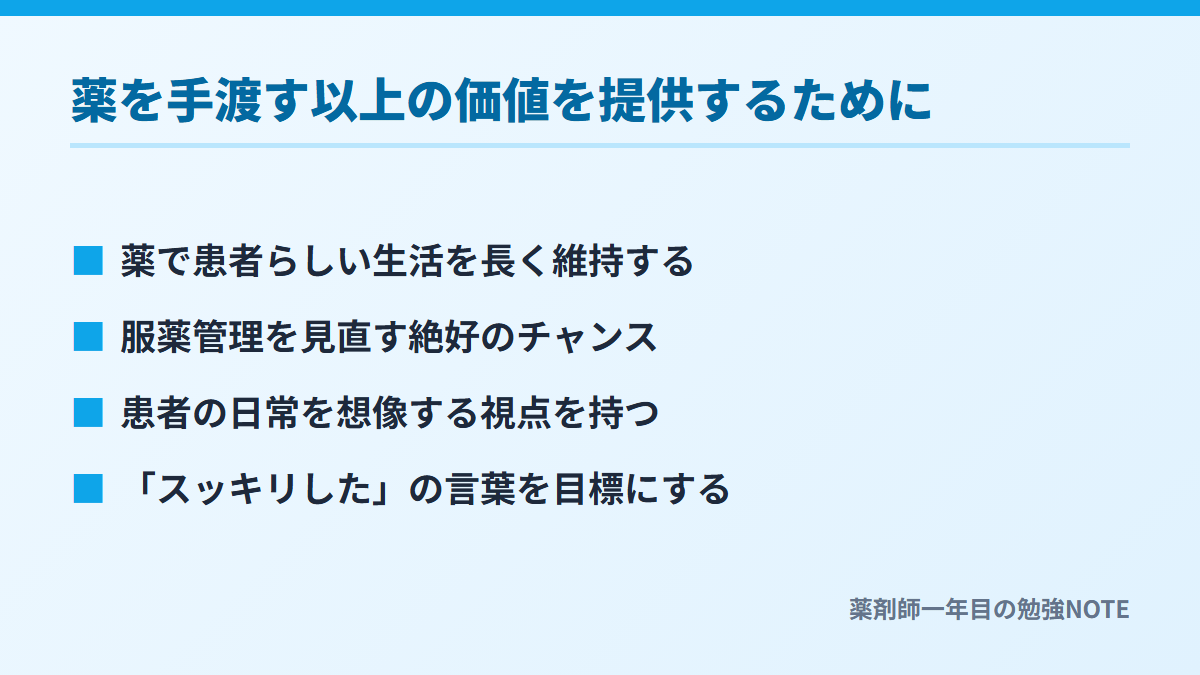 薬を手渡す以上の価値を提供するために

■ 薬で患者らしい生活を長く維持する

■ 服薬管理を見直す絶好のチャンス

■ 患者の日常を想像する視点を持つ

■ 「スッキリした」の言葉を目標にする

薬剤師一年目の勉強NOTE